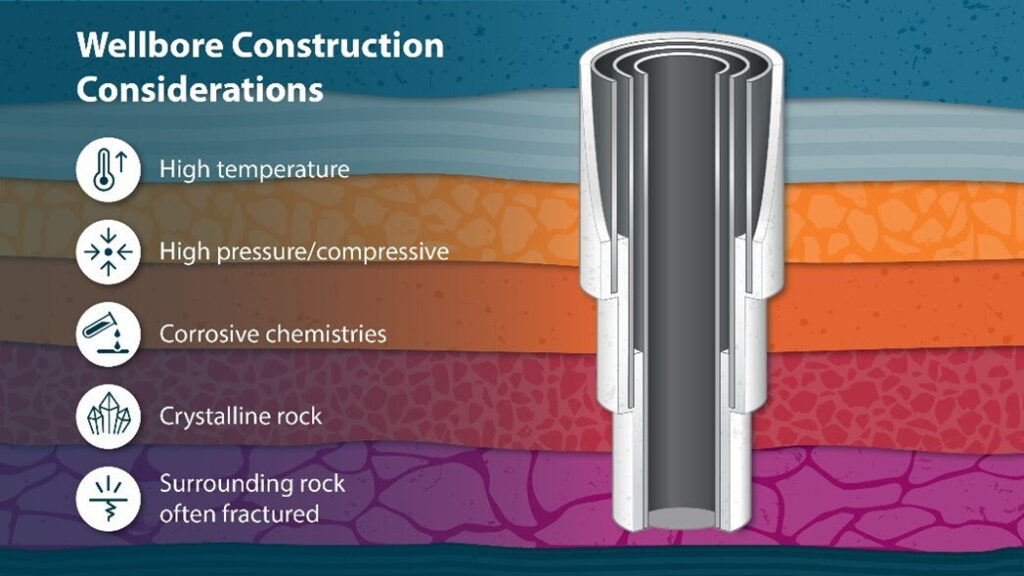 Wellbore Construction Considerations

High temperature

High pressure/compressive

Corrosive chemistries

Crystalline rock

Surrounding rock often fractured